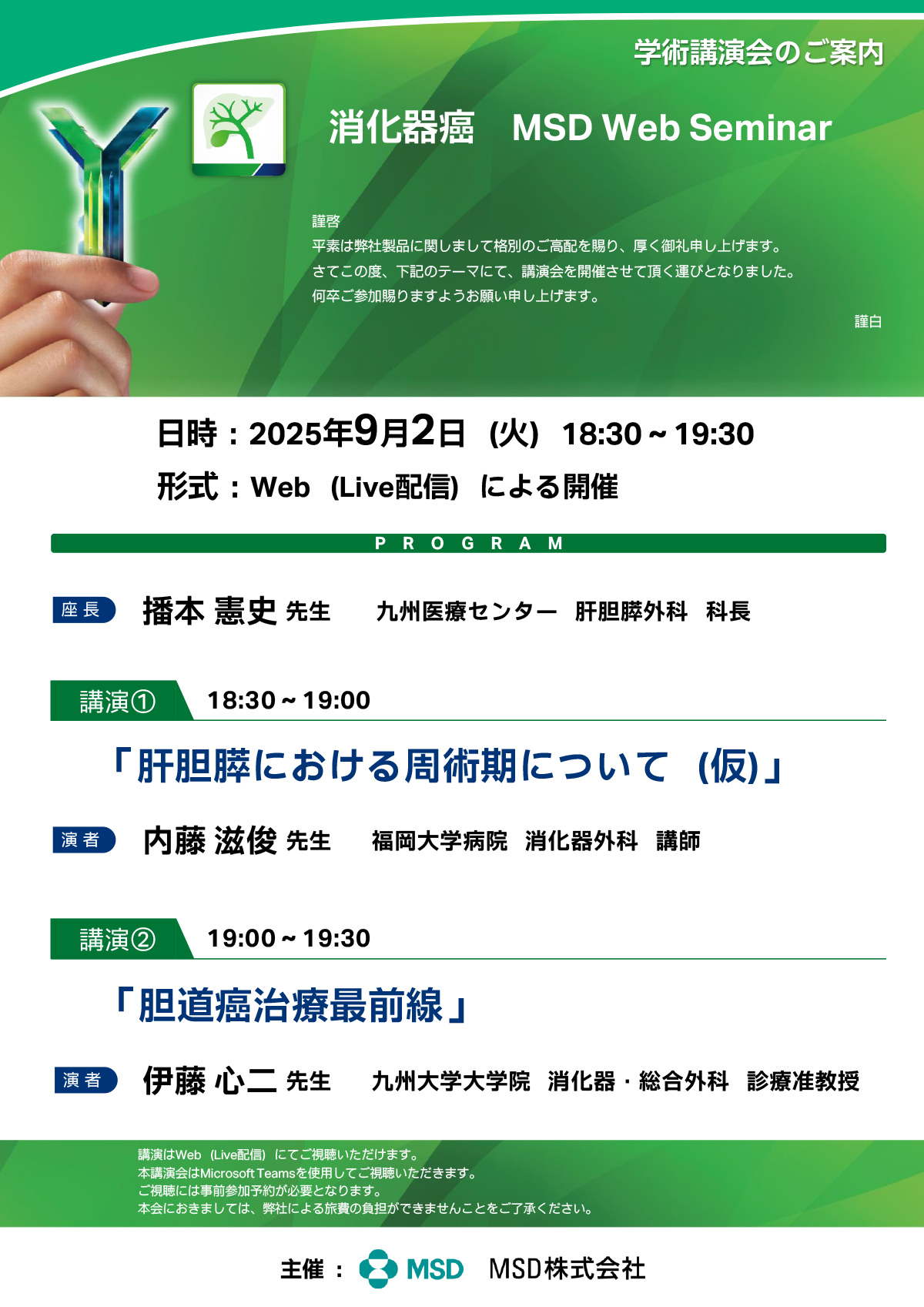 学術講演会のご案内

消化器癌　MSD Web Seminar

謹啓
平素は弊社製品に関しまして格別のご高配を賜り、厚く御礼申し上げます。
さてこの度、下記のテーマにて、講演会を開催させて頂く運びとなりました。
何卒ご参加賜りますようお願い申し上げます。
謹白

日時：2025年9月2日（火）18:30～19:30
形式：Web（Live配信）による開催

PROGRAM

座長　播本 憲史 先生　九州医療センター　肝胆膵外科　科長

講演①　18:30～19:00

「肝胆膵における周術期について（仮）」

演者　内藤 滋俊 先生　福岡大学病院　消化器外科　講師

講演②　19:00～19:30

「胆道癌治療最前線」

演者　伊藤 心二 先生　九州大学大学院　消化器・総合外科　診療准教授

講演はWeb（Live配信）にてご視聴いただけます。
本講演会はMicrosoft Teamsを使用してご視聴いただきます。
ご視聴には事前参加予約が必要となります。
本会におきましては、弊社による旅費の負担ができませんことをご了承ください。

主催：MSD　MSD株式会社